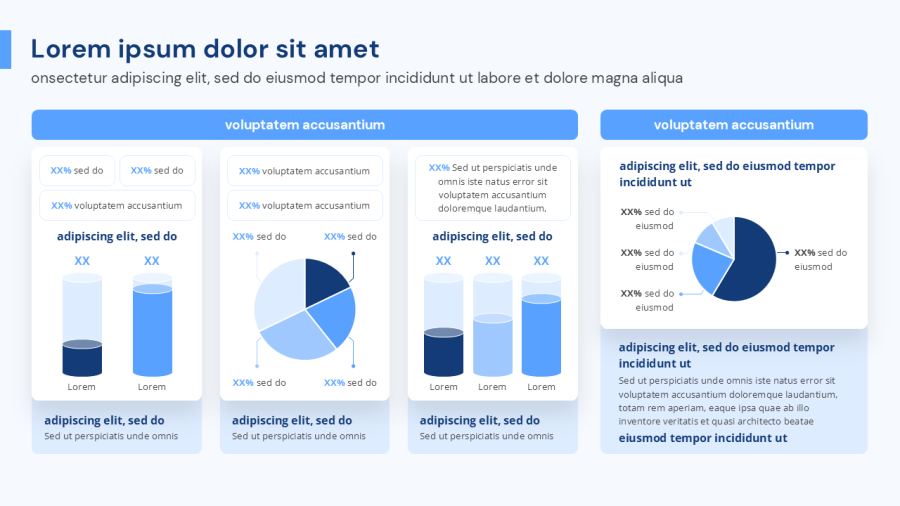 Lorem ipsum dolor sit amet

onsectetur adipiscing elit, sed do eiusmod tempor incididunt ut labore et dolore magna aliqua

voluptatem accusantium

XX% sed do

XX% sed do

XX% voluptatem accusantium

adipiscing elit, sed do

XX

XX

Lorem

Lorem

adipiscing elit, sed do

Sed ut perspiciatis unde omnis

XX% voluptatem accusantium

XX% voluptatem accusantium

XX% sed do

XX% sed do

XX% sed do

XX% sed do

adipiscing elit, sed do

Sed ut perspiciatis unde omnis

XX% Sed ut perspiciatis unde omnis iste natus error sit voluptatem accusantium doloremque laudantium.

adipiscing elit, sed do

XX

XX

XX

Lorem

Lorem

Lorem

adipiscing elit, sed do

Sed ut perspiciatis unde omnis

voluptatem accusantium

adipiscing elit, sed do eiusmod tempor incididunt ut

XX% sed do eiusmod

XX% sed do eiusmod

XX% sed do eiusmod

XX% sed do eiusmod

adipiscing elit, sed do eiusmod tempor incididunt ut

Sed ut perspiciatis unde omnis iste natus error sit voluptatem accusantium doloremque laudantium, totam rem aperiam, eaque ipsa quae ab illo inventore veritatis et quasi architecto beatae

eiusmod tempor incididunt ut